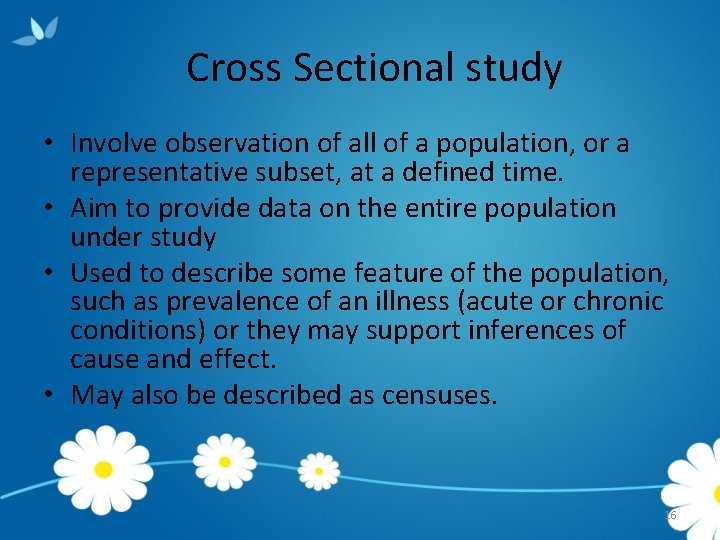 Cross Sectional study

• Involve observation of all of a population, or a representative subset, at a defined time.
• Aim to provide data on the entire population under study
• Used to describe some feature of the population, such as prevalence of an illness (acute or chronic conditions) or they may support inferences of cause and effect.
• May also be described as censuses.

16